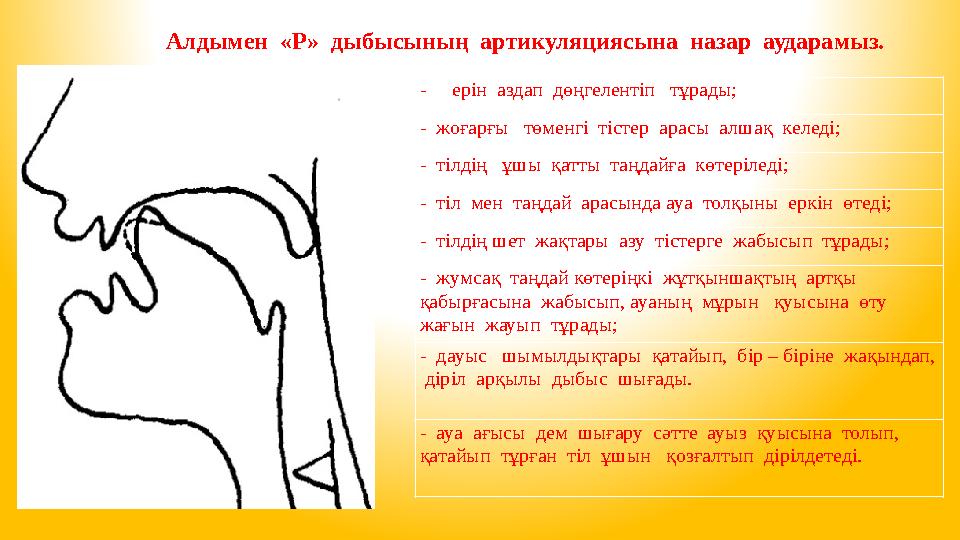 Алдымен «Р» дыбысының артикуляциясына назар аударамыз.

- ерін аздап дөңгелентіп тұрады;

- жоғарғы төменгі тістер арасы алшақ келеді;

- тілдің ұшы қатты таңдайға көтеріледі;

- тіл мен таңдай арасында ауа толқыны еркін өтеді;

- тілдің шет жақтары азу тістерге жабысып тұрады;

- жумсақ таңдай көтеріңкі жұтқыншақтың артқы қабырғасына жабысып, ауаның мұрын қуысына өту жағын жауып тұрады;

- дауыс шымылдықтары қатайып, бір – біріне жақындап, діріл арқылы дыбыс шығады.

- ауа ағысы дем шығару сәтте ауыз қуысына толып, қатайып тұрған тіл ұшын қозғалтып дірілдетеді.